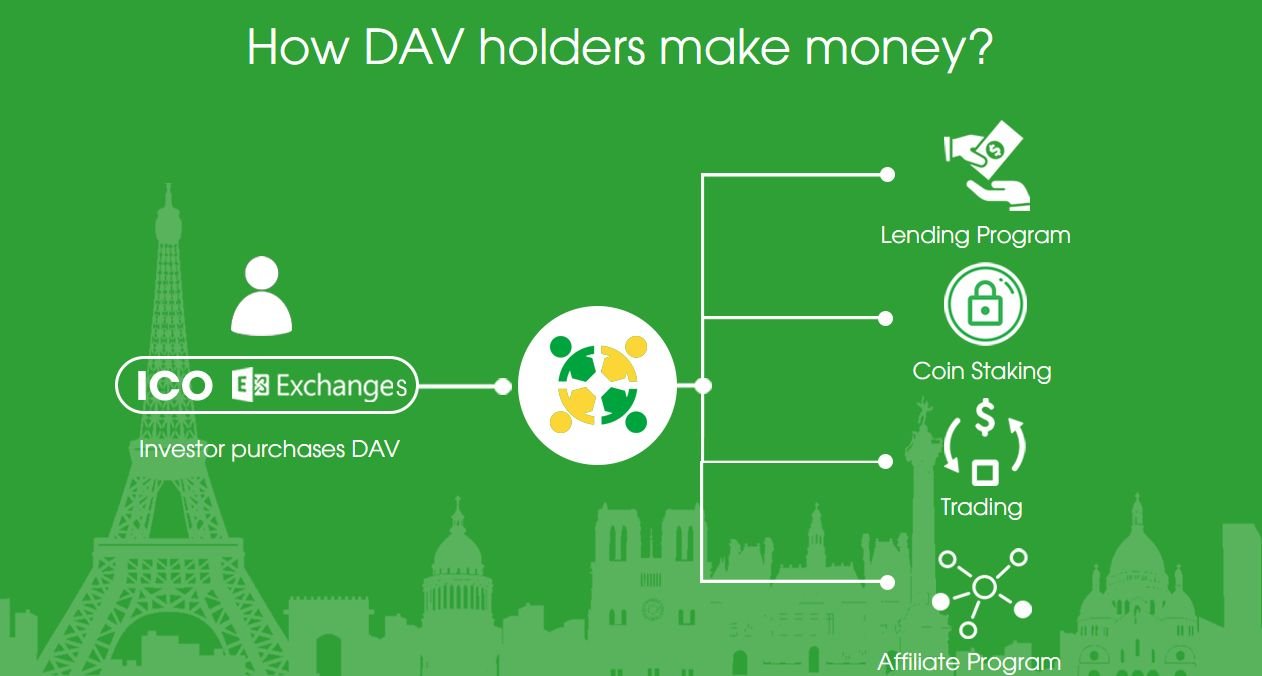 How DAV holders make money?

ICO Exchanges

Investor purchases DAV

Lending Program

Coin Staking

$

Trading

Affiliate Program